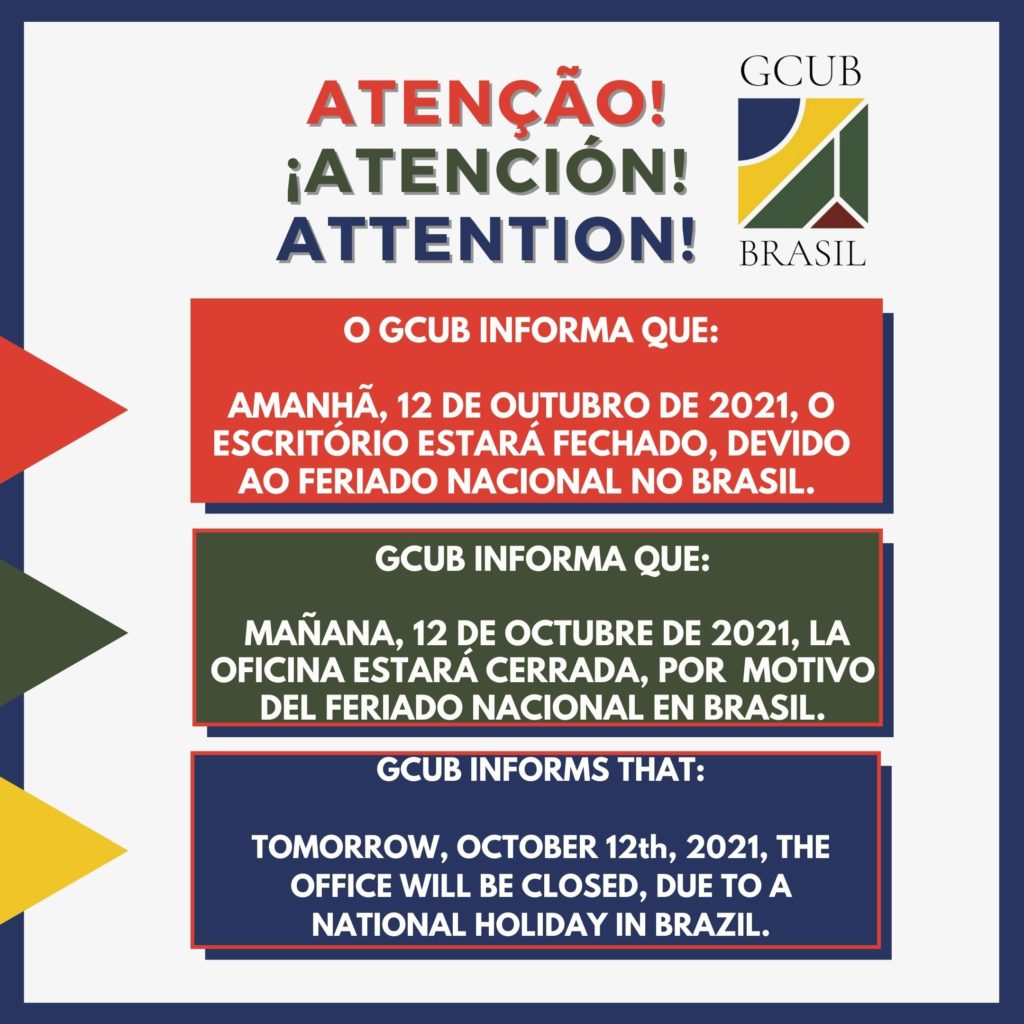 ATENÇÃO!
¡ATENCIÓN!
ATTENTION!

GCUB
BRASIL

O GCUB INFORMA QUE:

AMANHÃ, 12 DE OUTUBRO DE 2021, O ESCRITÓRIO ESTARÁ FECHADO, DEVIDO AO FERIADO NACIONAL NO BRASIL.

GCUB INFORMA QUE:

MAÑANA, 12 DE OCTUBRE DE 2021, LA OFICINA ESTARÁ CERRADA, POR MOTIVO DEL FERIADO NACIONAL EN BRASIL.

GCUB INFORMS THAT:

TOMORROW, OCTOBER 12th, 2021, THE OFFICE WILL BE CLOSED, DUE TO A NATIONAL HOLIDAY IN BRAZIL.